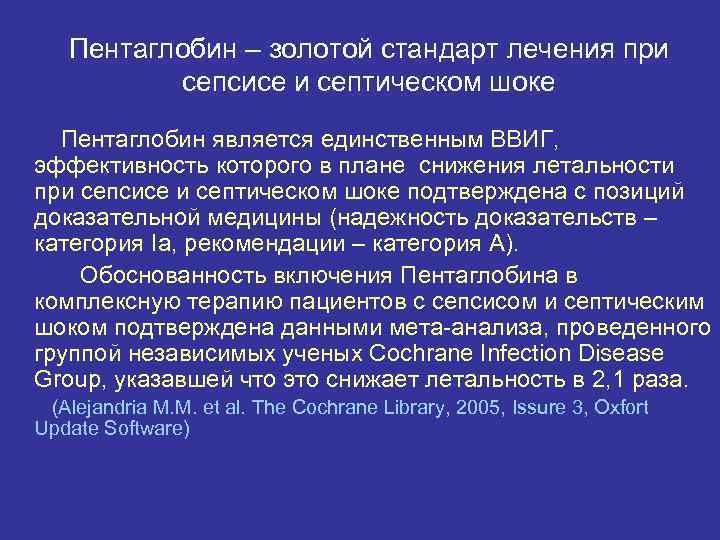 Пентаглобин – золотой стандарт лечения при сепсисе и септическом шоке

Пентаглобин является единственным ВВИГ, эффективность которого в плане снижения летальности при сепсисе и септическом шоке подтверждена с позиций доказательной медицины (надежность доказательств – категория Ia, рекомендации – категория А).

Обоснованность включения Пентаглобина в комплексную терапию пациентов с сепсисом и септическим шоком подтверждена данными мета-анализа, проведенного группой независимых ученых Cochrane Infection Disease Group, указавшей что это снижает летальность в 2,1 раза.

(Alejandria M.M. et al. The Cochrane Library, 2005, Issure 3, Oxfort Update Software)